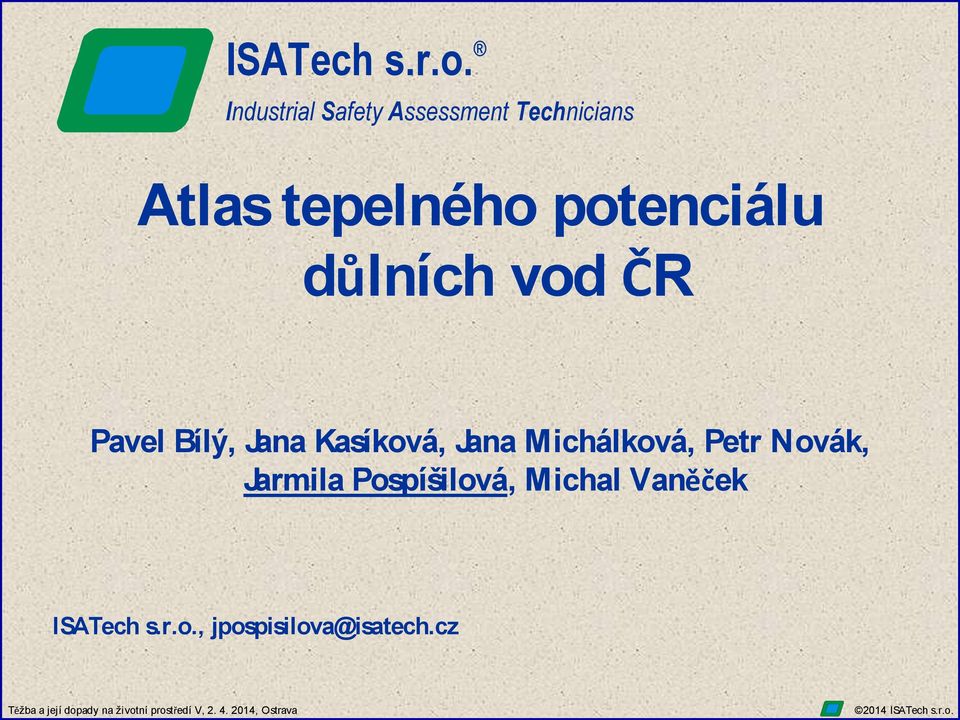 ISATech s.r.o.®
Industrial Safety Assessment Technicians

Atlas tepelného potenciálu důlních vod ČR

Pavel Bílý, Jana Kasíková, Jana Michálková, Petr Novák, Jarmila Pospíšilová, Michal Vaněček

ISATech s.r.o., jpospisilova@isatech.cz

Těžba a její dopady na životní prostředí V, 2. 4. 2014, Ostrava

©2014 ISATech s.r.o.